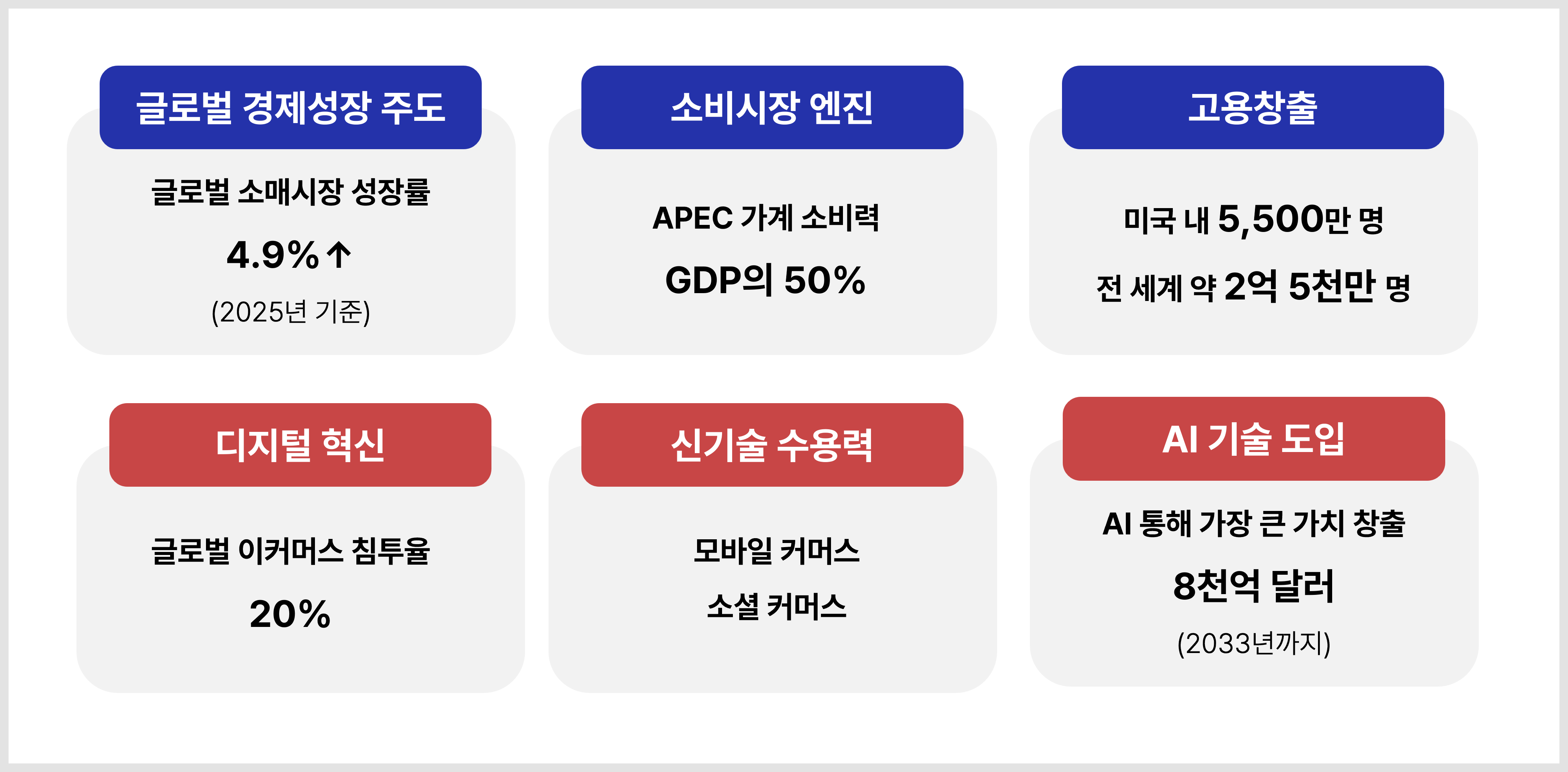 글로벌 경제성장 주도

글로벌 소매시장 성장률

4.9%↑

(2025년 기준)

소비시장 엔진

APEC 가계 소비력

GDP의 50%

고용창출

미국 내 5,500만 명

전 세계 약 2억 5천만 명

디지털 혁신

글로벌 이커머스 침투율

20%

신기술 수용력

모바일 커머스

소셜 커머스

AI 기술 도입

AI 통해 가장 큰 가치 창출

8천억 달러

(2033년까지)